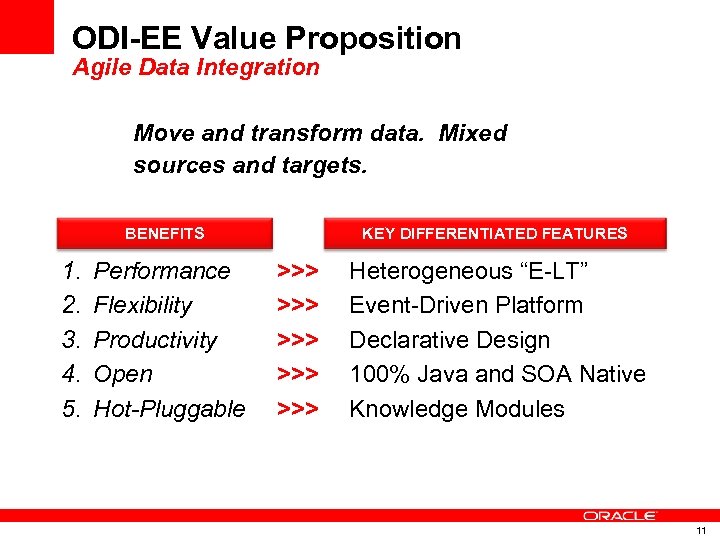 ODI-EE Value Proposition
Agile Data Integration

Move and transform data. Mixed sources and targets.

| BENEFITS | | KEY DIFFERENTIATED FEATURES |
|---|---|---|
| 1. Performance | >>> | Heterogeneous “E-LT” |
| 2. Flexibility | >>> | Event-Driven Platform |
| 3. Productivity | >>> | Declarative Design |
| 4. Open | >>> | 100% Java and SOA Native |
| 5. Hot-Pluggable | >>> | Knowledge Modules |

ORACLE

11